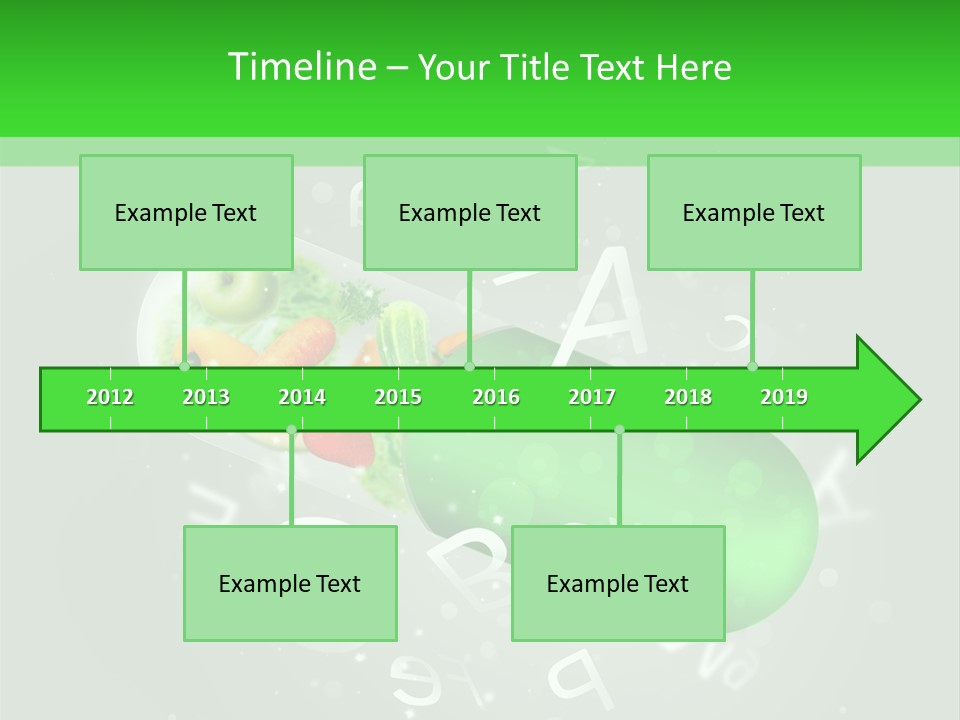 Timeline – Your Title Text Here

Example Text

Example Text

Example Text

2012 2013 2014 2015 2016 2017 2018 2019

Example Text

Example Text